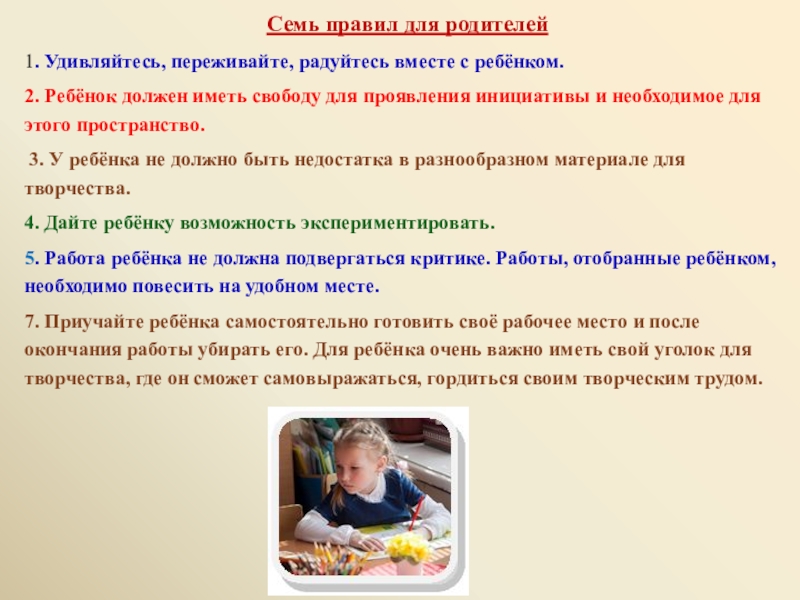 Семь правил для родителей

1. Удивляйтесь, переживайте, радуйтесь вместе с ребёнком.

2. Ребёнок должен иметь свободу для проявления инициативы и необходимое для этого пространство.

3. У ребёнка не должно быть недостатка в разнообразном материале для творчества.

4. Дайте ребёнку возможность экспериментировать.

5. Работа ребёнка не должна подвергаться критике. Работы, отобранные ребёнком, необходимо повесить на удобном месте.

7. Приучайте ребёнка самостоятельно готовить своё рабочее место и после окончания работы убирать его. Для ребёнка очень важно иметь свой уголок для творчества, где он сможет самовыражаться, гордиться своим творческим трудом.